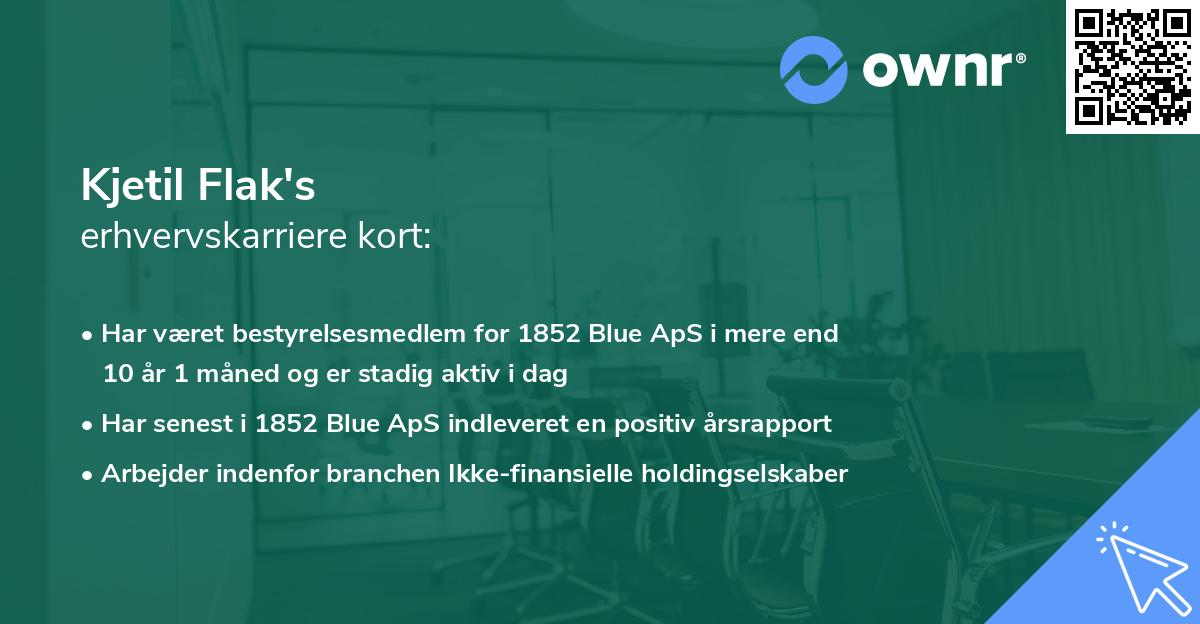 ownr®

Kjetil Flak's
erhvervskarriere kort:

• Har været bestyrelsesmedlem for 1852 Blue ApS i mere end 10 år 1 måned og er stadig aktiv i dag
• Har senest i 1852 Blue ApS indleveret en positiv årsrapport
• Arbejder indenfor branchen Ikke-finansielle holdingselskaber